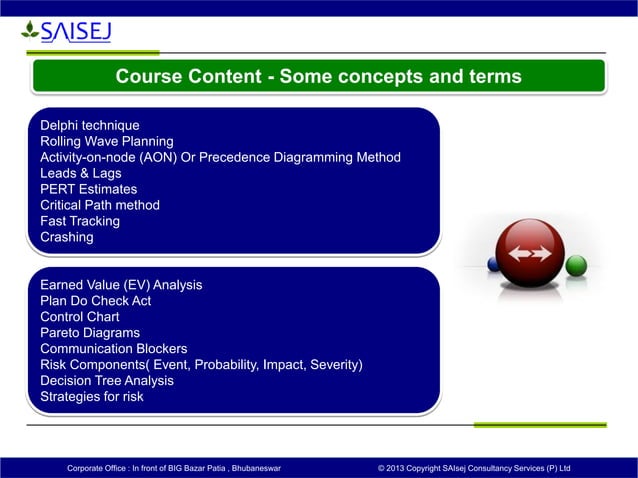 SAISEJ

Course Content - Some concepts and terms

Delphi technique
Rolling Wave Planning
Activity-on-node (AON) Or Precedence Diagramming Method
Leads & Lags
PERT Estimates
Critical Path method
Fast Tracking
Crashing

Earned Value (EV) Analysis
Plan Do Check Act
Control Chart
Pareto Diagrams
Communication Blockers
Risk Components( Event, Probability, Impact, Severity)
Decision Tree Analysis
Strategies for risk

Corporate Office : In front of BIG Bazar Patia , Bhubaneswar

© 2013 Copyright SAIsej Consultancy Services (P) Ltd